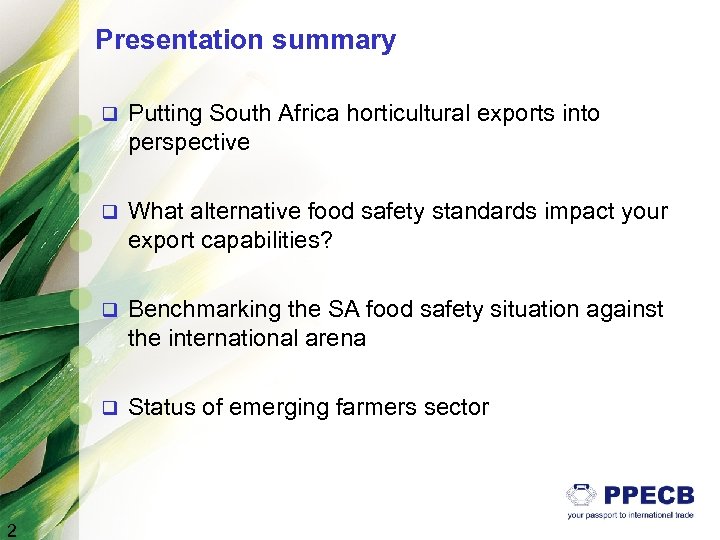 Presentation summary

❑ Putting South Africa horticultural exports into perspective

❑ What alternative food safety standards impact your export capabilities?

❑ Benchmarking the SA food safety situation against the international arena

❑ Status of emerging farmers sector

PPECB
your passport to international trade

2